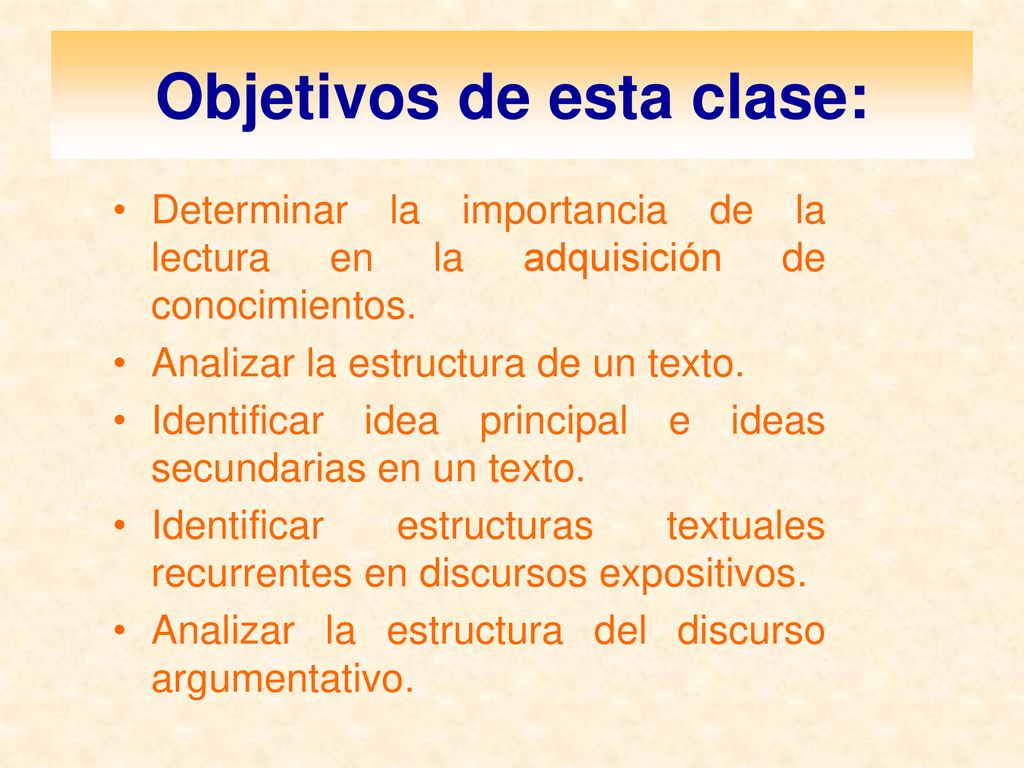 Objetivos de esta clase:

• Determinar la importancia de la lectura en la adquisición de conocimientos.
• Analizar la estructura de un texto.
• Identificar idea principal e ideas secundarias en un texto.
• Identificar estructuras textuales recurrentes en discursos expositivos.
• Analizar la estructura del discurso argumentativo.